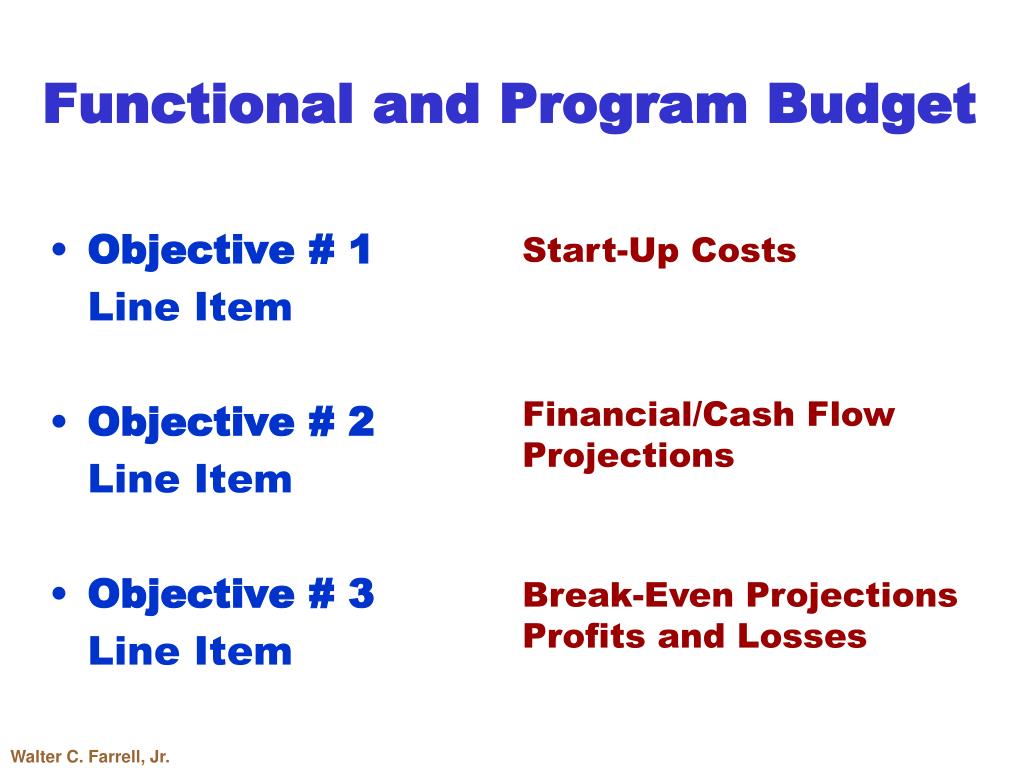 Functional and Program Budget

• Objective # 1
Line Item

• Objective # 2
Line Item

• Objective # 3
Line Item

Start-Up Costs

Financial/Cash Flow Projections

Break-Even Projections
Profits and Losses

Walter C. Farrell, Jr.